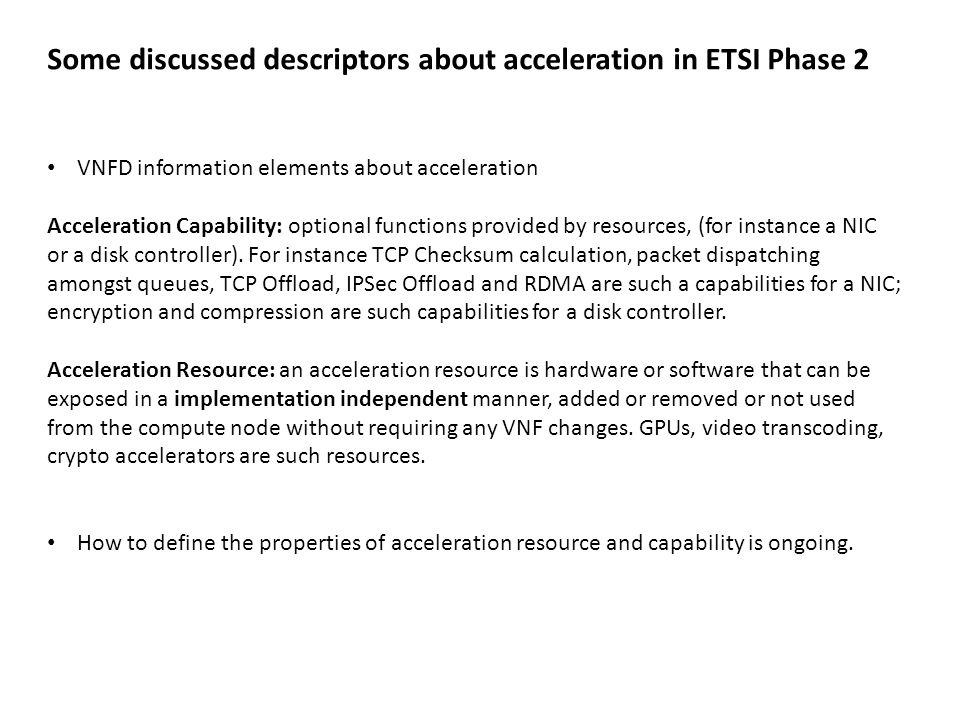 Some discussed descriptors about acceleration in ETSI Phase 2

• VNFD information elements about acceleration

Acceleration Capability: optional functions provided by resources, (for instance a NIC or a disk controller). For instance TCP Checksum calculation, packet dispatching amongst queues, TCP Offload, IPSec Offload and RDMA are such a capabilities for a NIC; encryption and compression are such capabilities for a disk controller.

Acceleration Resource: an acceleration resource is hardware or software that can be exposed in a implementation independent manner, added or removed or not used from the compute node without requiring any VNF changes. GPUs, video transcoding, crypto accelerators are such resources.

• How to define the properties of acceleration resource and capability is ongoing.